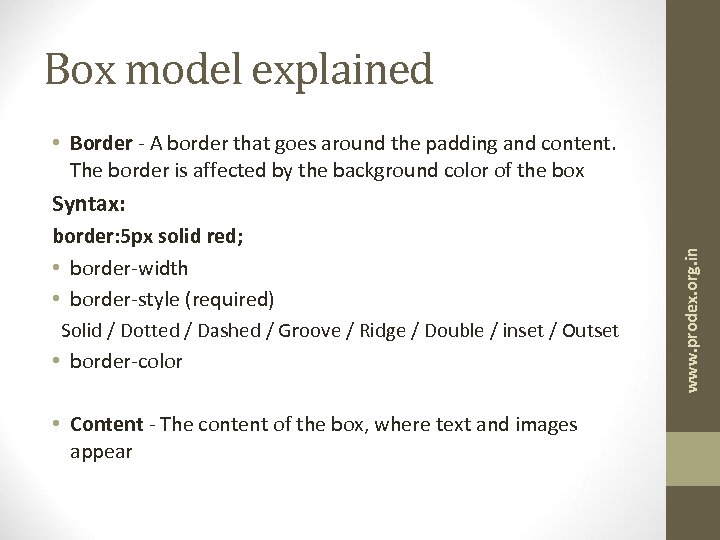 Box model explained

• **Border** - A border that goes around the padding and content. The border is affected by the background color of the box

**Syntax:**

**border:5px solid red;**

• border-width

• border-style (required)

Solid / Dotted / Dashed / Groove / Ridge / Double / inset / Outset

• border-color

• **Content** - The content of the box, where text and images appear

www.prodex.org.in